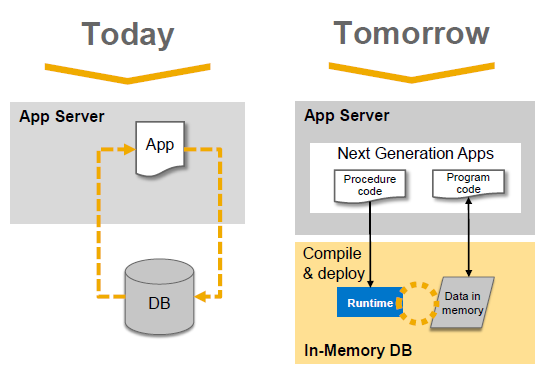 Today

App Server

App

DB

Tomorrow

App Server

Next Generation Apps

Procedure code

Program code

Compile & deploy

Runtime

Data in memory

In-Memory DB